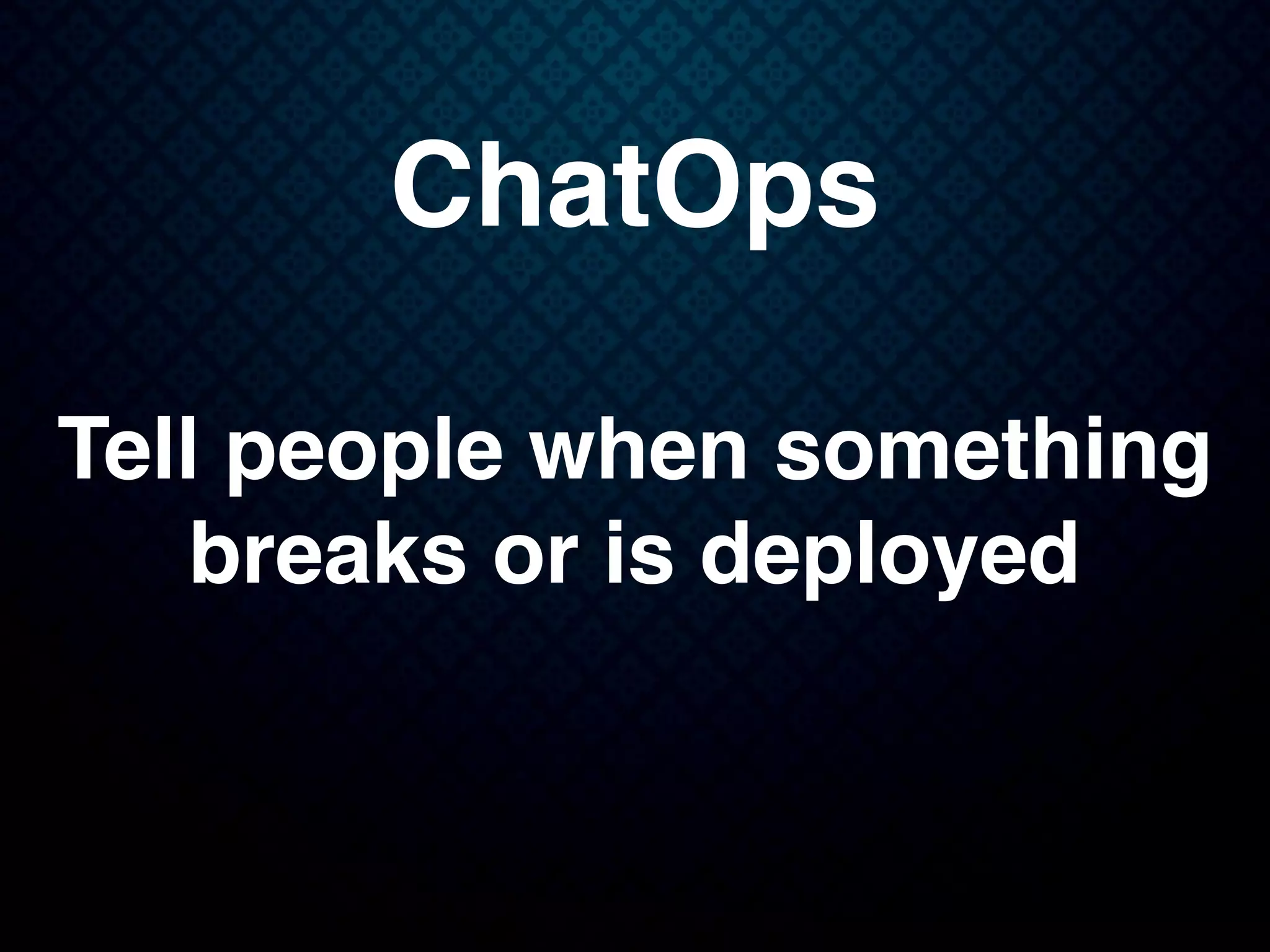 ChatOps

Tell people when something breaks or is deployed